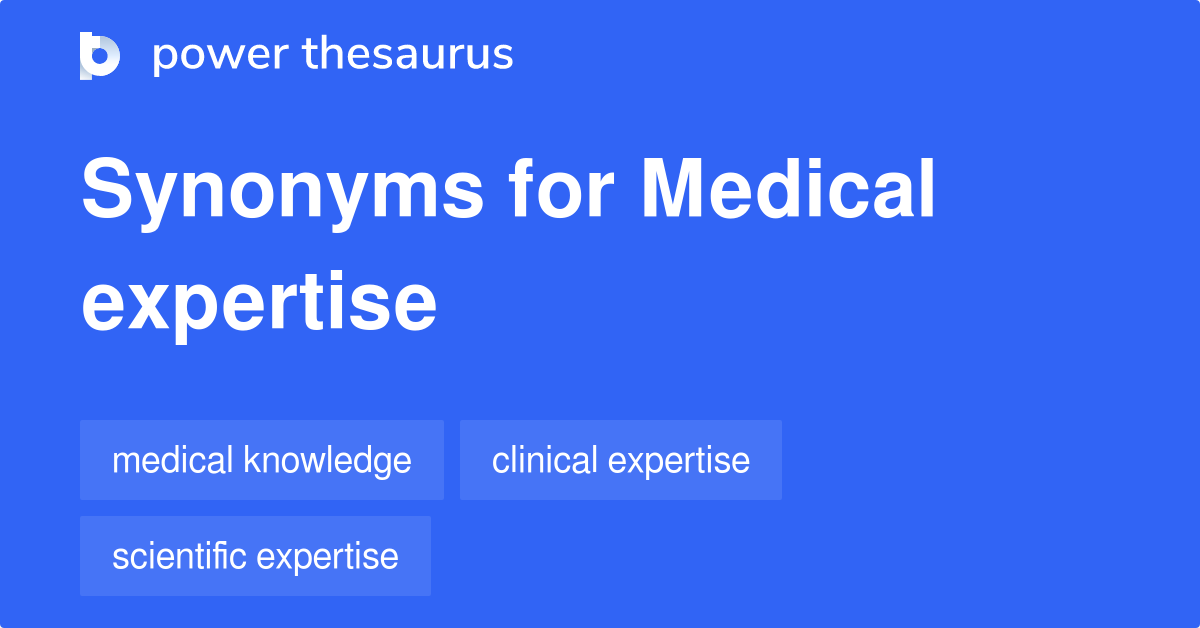 power thesaurus

Synonyms for Medical expertise

medical knowledge

clinical expertise

scientific expertise